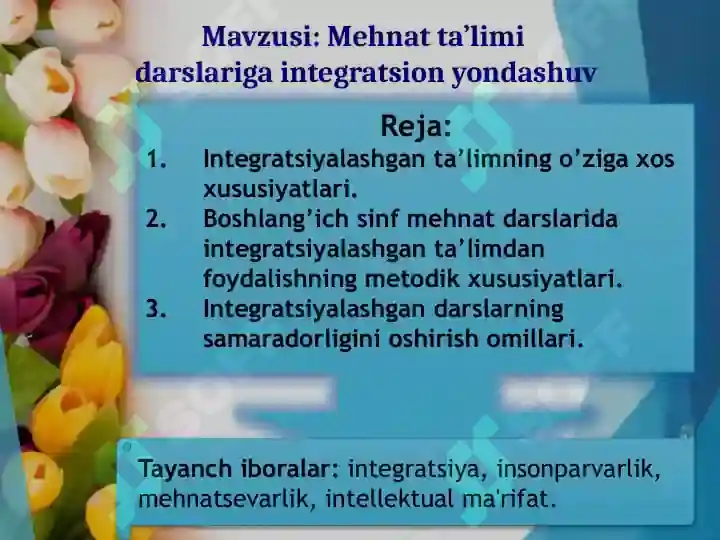 Mavzusi: Mehnat ta’limi darslariga integratsion yondashuv

Reja:
1. Integratsiyalashgan ta’limning o’ziga xos xususiyatlari.
2. Boshlang’ich sinf mehnat darslarida integratsiyalashgan ta’limdan foydalishning metodik xususiyatlari.
3. Integratsiyalashgan darslarning samaradorligini oshirish omillari.

Tayanch iboralar: integratsiya, insonparvarlik, mehnatsevarlik, intellektual ma'rifat.